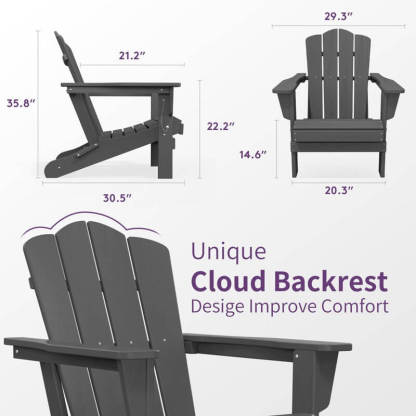 21.2"

35.8"

22.2"

30.5"

29.3"

14.6"

20.3"

Unique
Cloud Backrest
Desige Improve Comfort